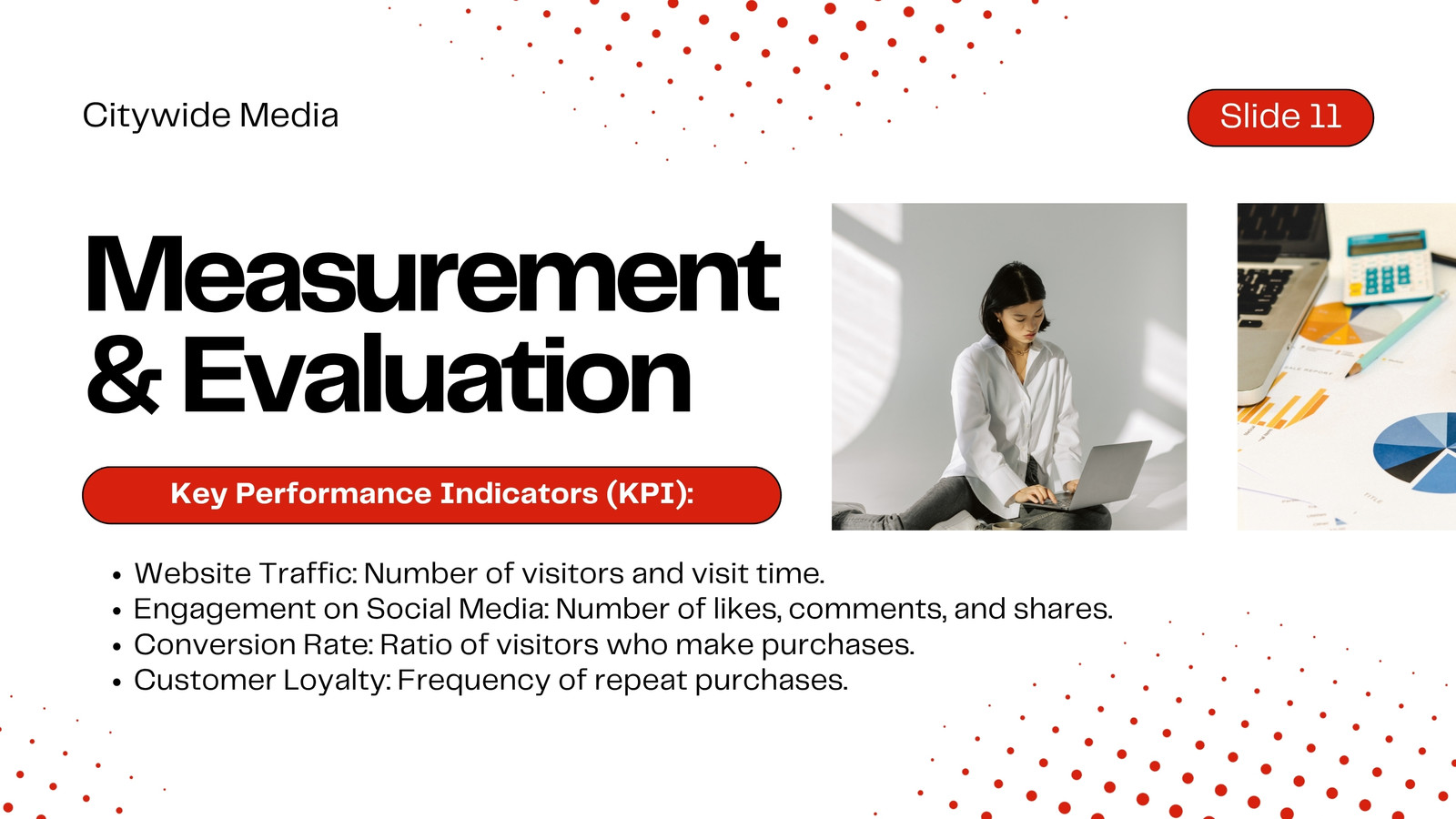 Citywide Media

Slide 11

Measurement & Evaluation

Key Performance Indicators (KPI):

• Website Traffic: Number of visitors and visit time.
• Engagement on Social Media: Number of likes, comments, and shares.
• Conversion Rate: Ratio of visitors who make purchases.
• Customer Loyalty: Frequency of repeat purchases.